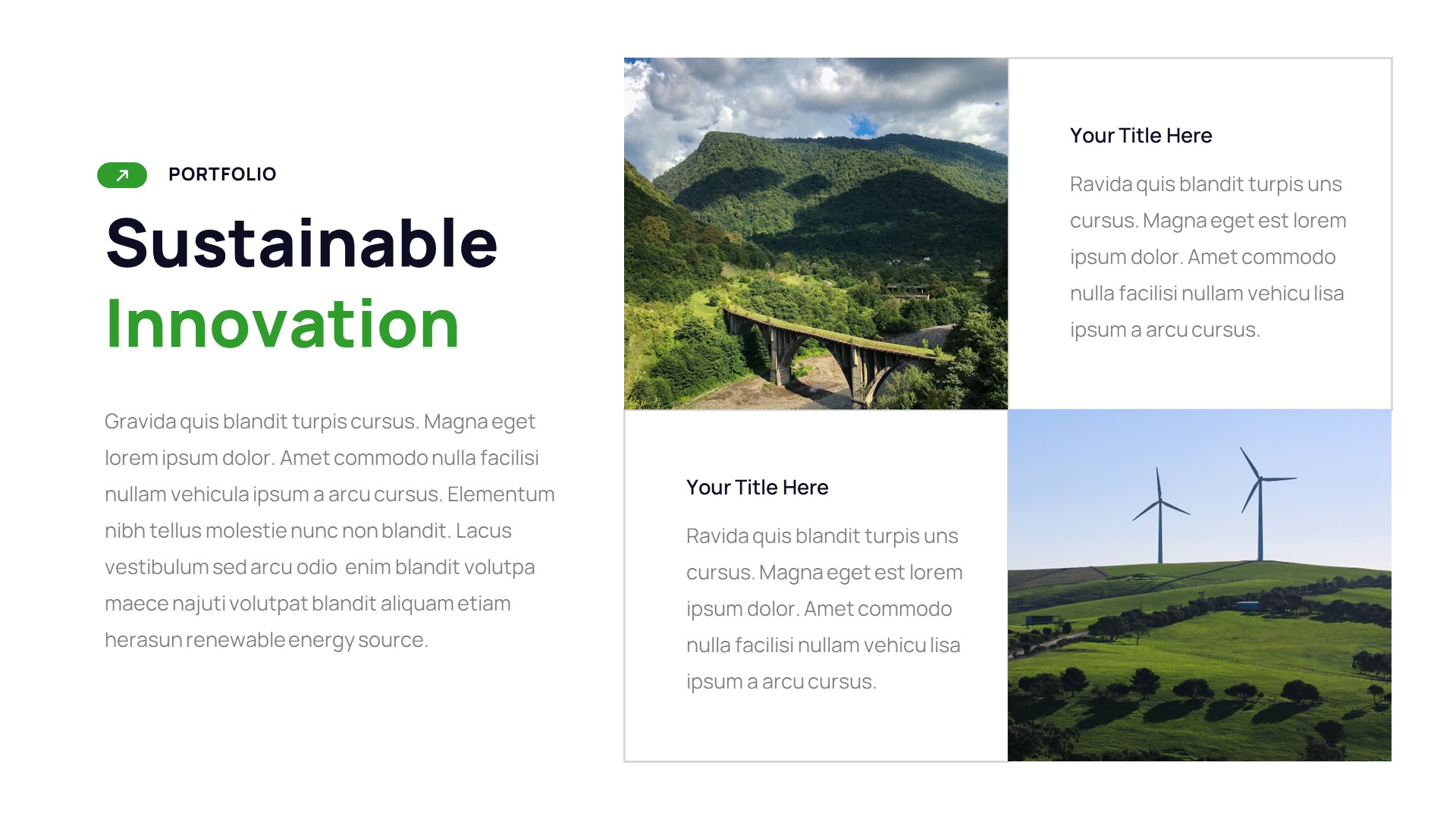 PORTFOLIO

Sustainable Innovation

Gravida quis blandit turpis cursus. Magna eget lorem ipsum dolor. Amet commodo nulla facilisi nullam vehicula ipsum a arcu cursus. Elementum nibh tellus molestie nunc non blandit. Lacus vestibulum sed arcu odio enim blandit volutpa maece najuti volutpat blandit aliquam etiam herasun renewable energy source.

Your Title Here

Ravida quis blandit turpis uns cursus. Magna eget est lorem ipsum dolor. Amet commodo nulla facilisi nullam vehicu lisa ipsum a arcu cursus.

Your Title Here

Ravida quis blandit turpis uns cursus. Magna eget est lorem ipsum dolor. Amet commodo nulla facilisi nullam vehicu lisa ipsum a arcu cursus.